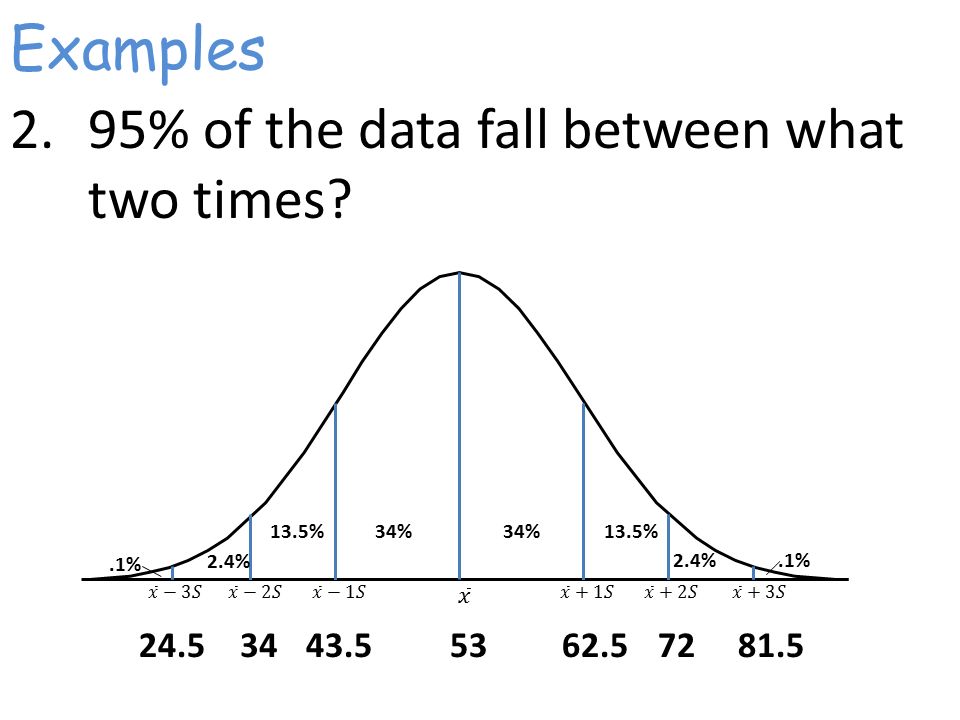 Examples

2. 95% of the data fall between what two times?

.1% 2.4% 13.5% 34% 34% 13.5% 2.4% .1%

$\bar{x}-3S$ $\bar{x}-2S$ $\bar{x}-1S$ $\bar{x}$ $\bar{x}+1S$ $\bar{x}+2S$ $\bar{x}+3S$

24.5 34 43.5 53 62.5 72 81.5